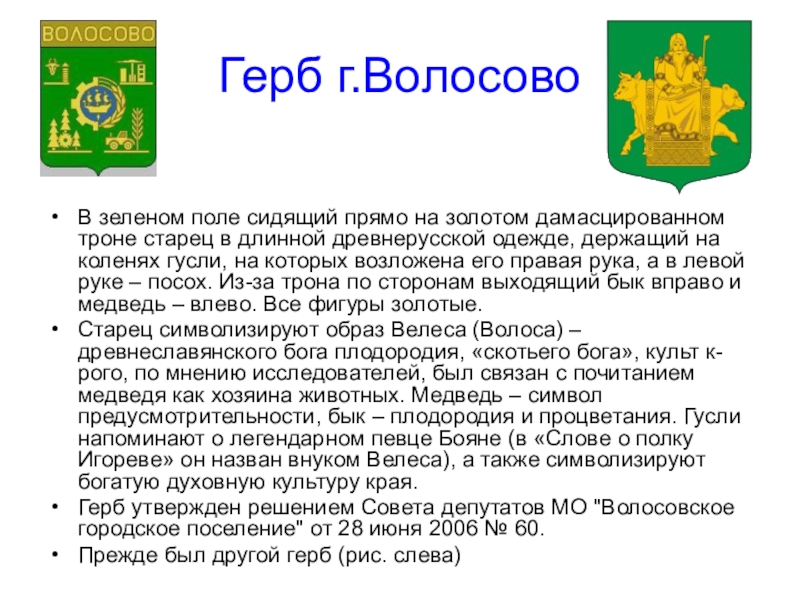 ВОЛОСОВО

Герб г.Волосово

• В зеленом поле сидящий прямо на золотом дамасцированном троне старец в длинной древнерусской одежде, держащий на коленях гусли, на которых возложена его правая рука, а в левой руке – посох. Из-за трона по сторонам выходящий бык вправо и медведь – влево. Все фигуры золотые.
• Старец символизируют образ Велеса (Волоса) – древнеславянского бога плодородия, «скотьего бога», культ к-рого, по мнению исследователей, был связан с почитанием медведя как хозяина животных. Медведь – символ предусмотрительности, бык – плодородия и процветания. Гусли напоминают о легендарном певце Бояне (в «Слове о полку Игореве» он назван внуком Велеса), а также символизируют богатую духовную культуру края.
• Герб утвержден решением Совета депутатов МО "Волосовское городское поселение" от 28 июня 2006 № 60.
• Прежде был другой герб (рис. слева)